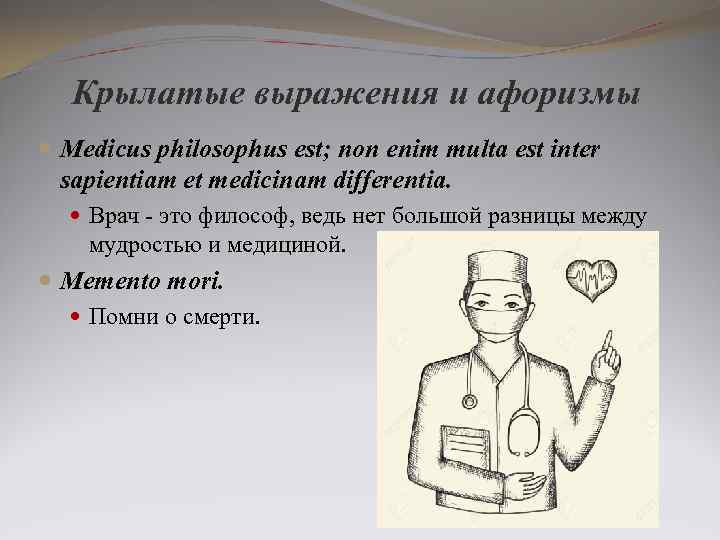 Крылатые выражения и афоризмы

Medicus philosophus est; non enim multa est inter sapientiam et medicinam differentia.

Врач - это философ, ведь нет большой разницы между мудростью и медициной.

Memento mori.

Помни о смерти.